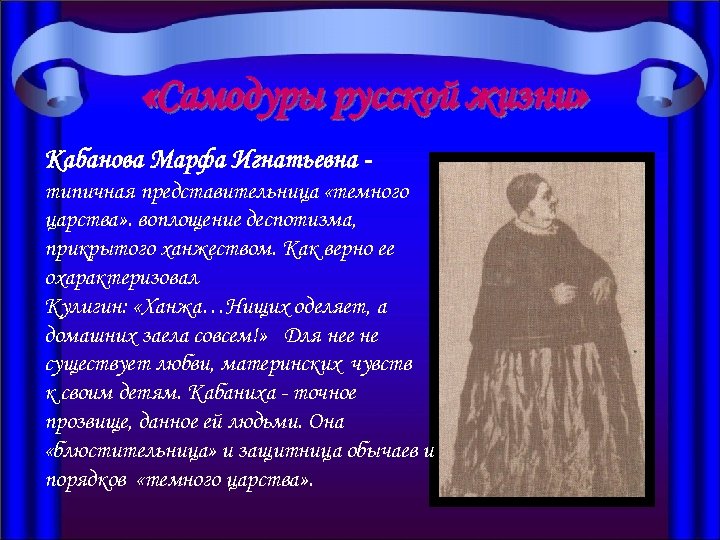 «Самодуры русской жизни»

Кабанова Марфа Игнатьевна - типичная представительница «темного царства». воплощение деспотизма, прикрытого ханжеством. Как верно ее охарактеризовал Кулигин: «Ханжа…Нищих оделяет, а домашних заела совсем!» Для нее не существует любви, материнских чувств к своим детям. Кабаниха - точное прозвище, данное ей людьми. Она «блюстительница» и защитница обычаев и порядков «темного царства».